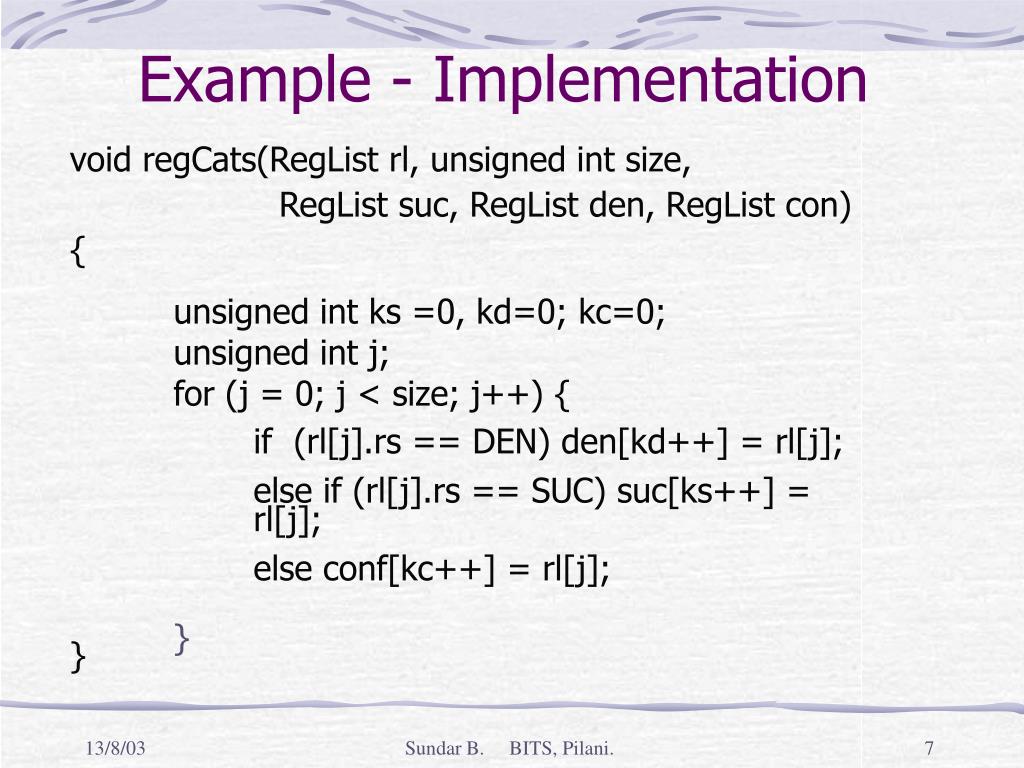 Example - Implementation

void regCats(RegList rl, unsigned int size,
RegList suc, RegList den, RegList con)
{
unsigned int ks =0, kd=0; kc=0;
unsigned int j;
for (j = 0; j < size; j++) {
if (rl[j].rs == DEN) den[kd++] = rl[j];
else if (rl[j].rs == SUC) suc[ks++] = rl[j];
else conf[kc++] = rl[j];
}
}

13/8/03

Sundar B. BITS, Pilani.

7